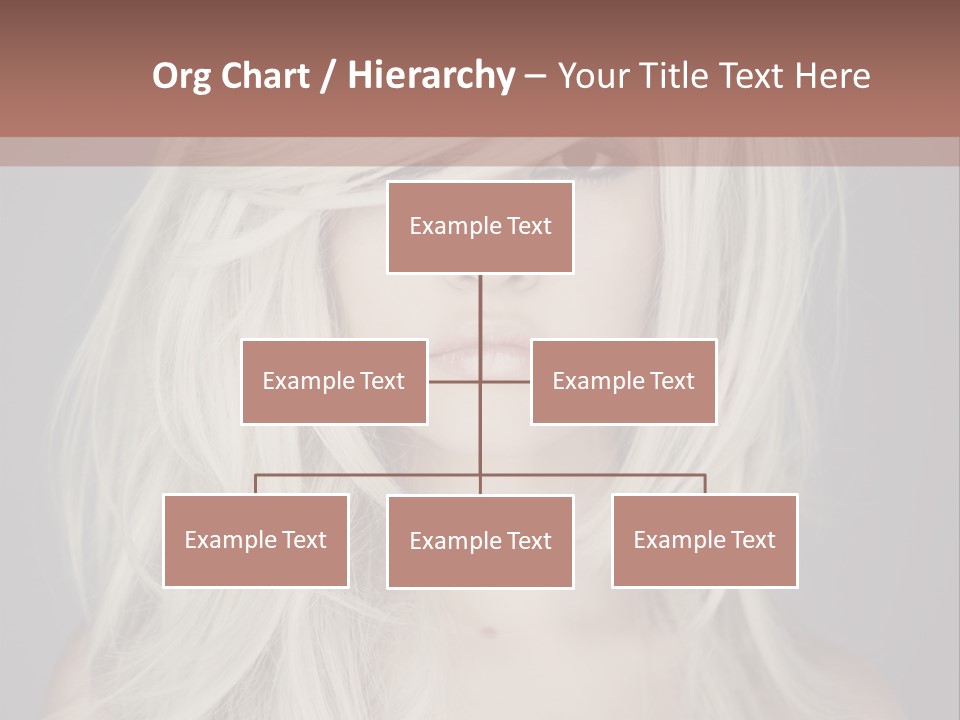 Org Chart / Hierarchy – Your Title Text Here

Example Text

Example Text

Example Text

Example Text

Example Text

Example Text